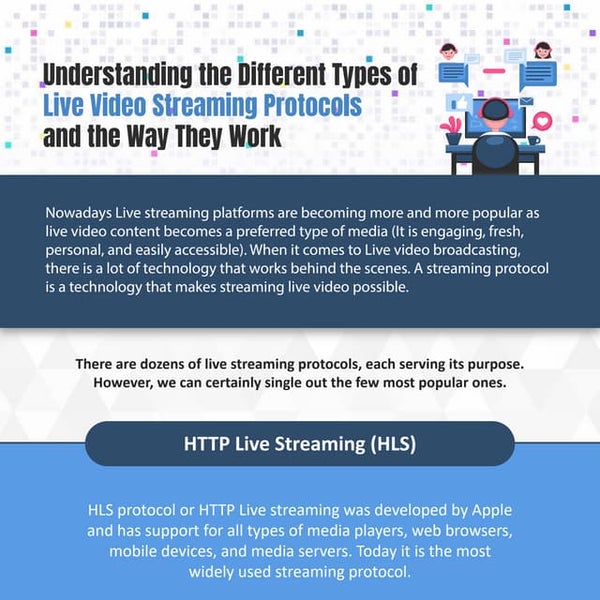 Understanding the Different Types of Live Video Streaming Protocols and the Way They Work

Nowadays Live streaming platforms are becoming more and more popular as live video content becomes a preferred type of media (It is engaging, fresh, personal, and easily accessible). When it comes to Live video broadcasting, there is a lot of technology that works behind the scenes. A streaming protocol is a technology that makes streaming live video possible.

There are dozens of live streaming protocols, each serving its purpose. However, we can certainly single out the few most popular ones.

HTTP Live Streaming (HLS)

HLS protocol or HTTP Live streaming was developed by Apple and has support for all types of media players, web browsers, mobile devices, and media servers. Today it is the most widely used streaming protocol.